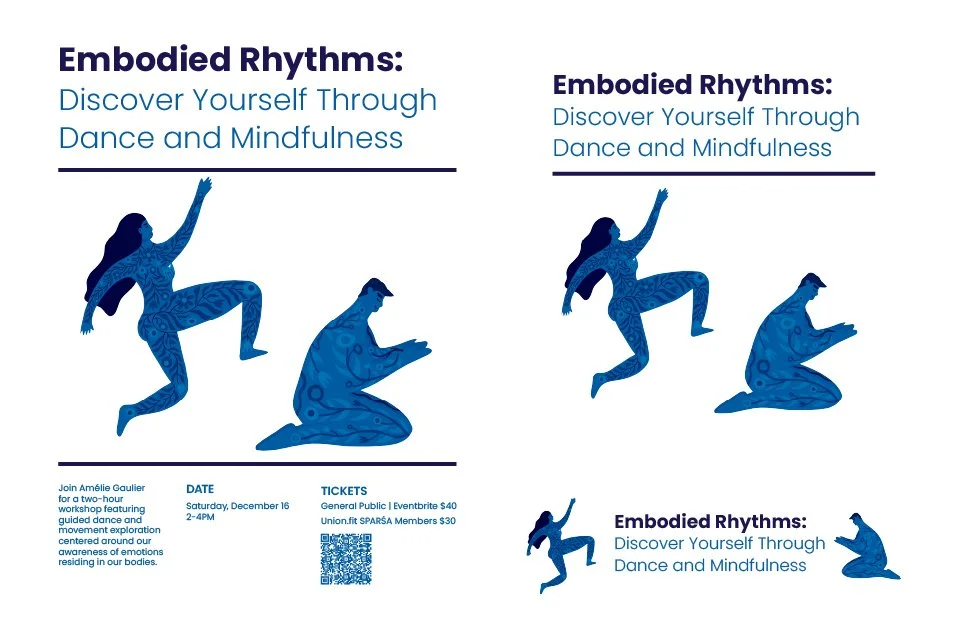 Embodied Rhythms:
Discover Yourself Through Dance and Mindfulness

Join Amélie Gaulier for a two-hour workshop featuring guided dance and movement exploration centered around our awareness of emotions residing in our bodies.

DATE
Saturday, December 16
2-4PM

TICKETS
General Public | Eventbrite $40
Union.fit SPARŠA Members $30

Embodied Rhythms:
Discover Yourself Through Dance and Mindfulness

Embodied Rhythms:
Discover Yourself Through Dance and Mindfulness